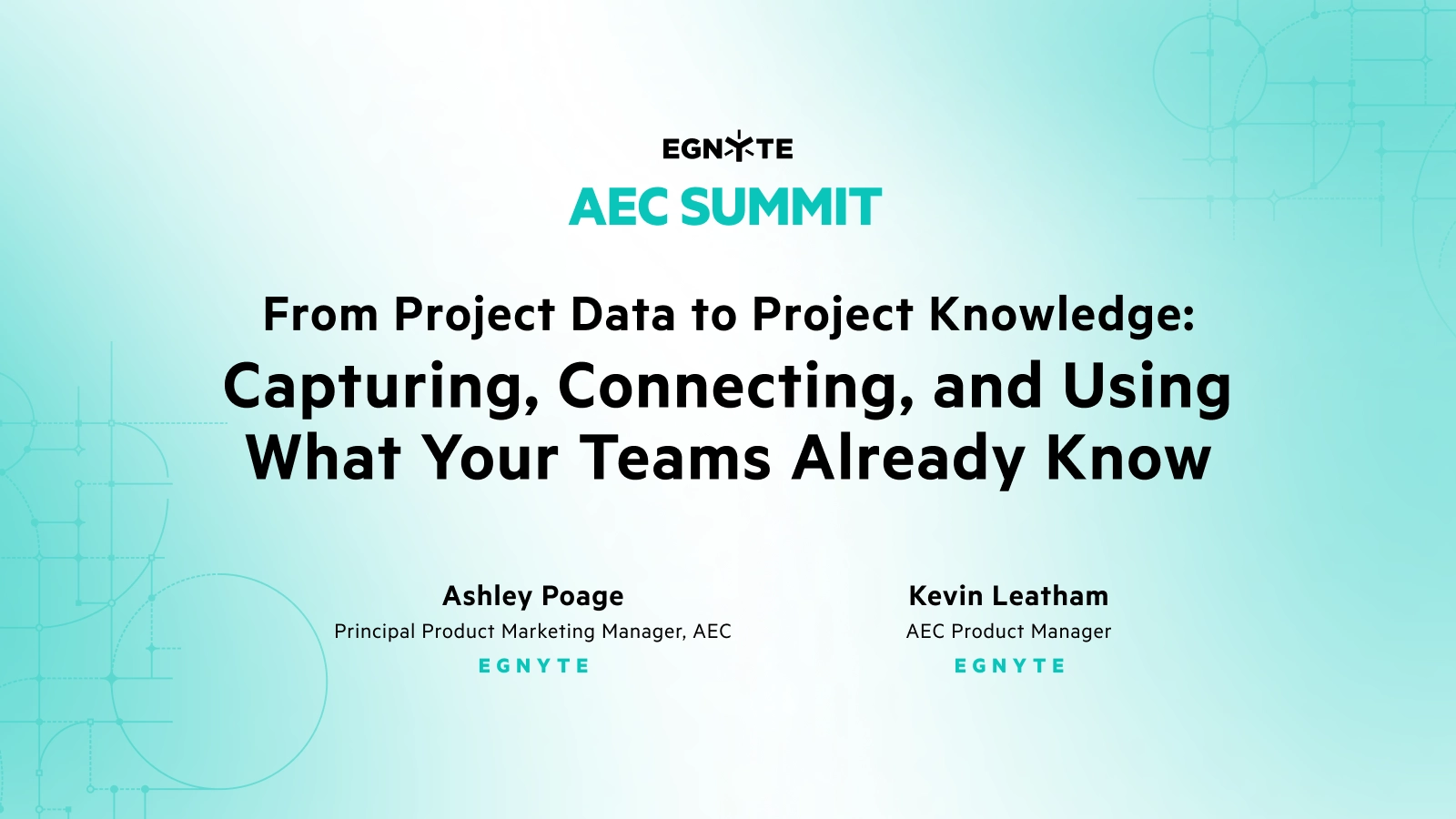 EGNYTE
AEC SUMMIT

From Project Data to Project Knowledge:
Capturing, Connecting, and Using What Your Teams Already Know

Ashley Poage
Principal Product Marketing Manager, AEC
EGNYTE

Kevin Leatham
AEC Product Manager
EGNYTE